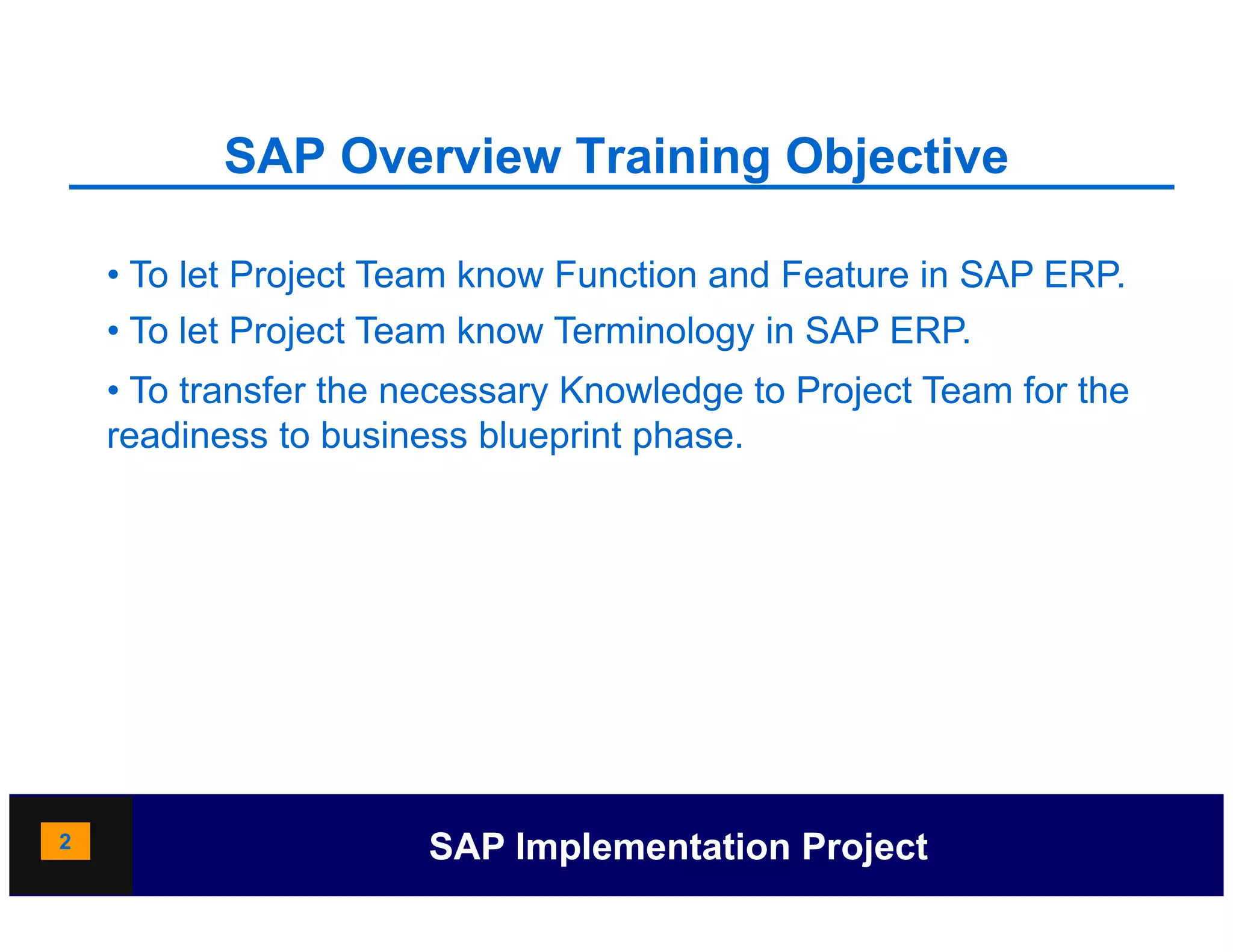 SAP Overview Training Objective

• To let Project Team know Function and Feature in SAP ERP.

• To let Project Team know Terminology in SAP ERP.

• To transfer the necessary Knowledge to Project Team for the readiness to business blueprint phase.

2

SAP Implementation Project